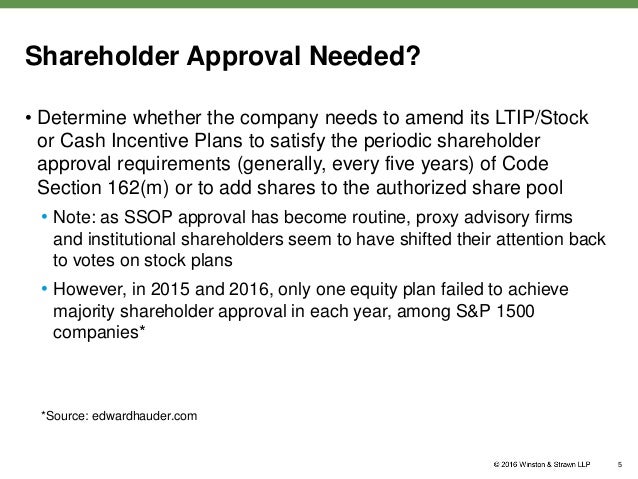 Shareholder Approval Needed?

• Determine whether the company needs to amend its LTIP/Stock or Cash Incentive Plans to satisfy the periodic shareholder approval requirements (generally, every five years) of Code Section 162(m) or to add shares to the authorized share pool

• Note: as SSOP approval has become routine, proxy advisory firms and institutional shareholders seem to have shifted their attention back to votes on stock plans

• However, in 2015 and 2016, only one equity plan failed to achieve majority shareholder approval in each year, among S&P 1500 companies*

*Source: edwardhauder.com

© 2016 Winston & Strawn LLP 5